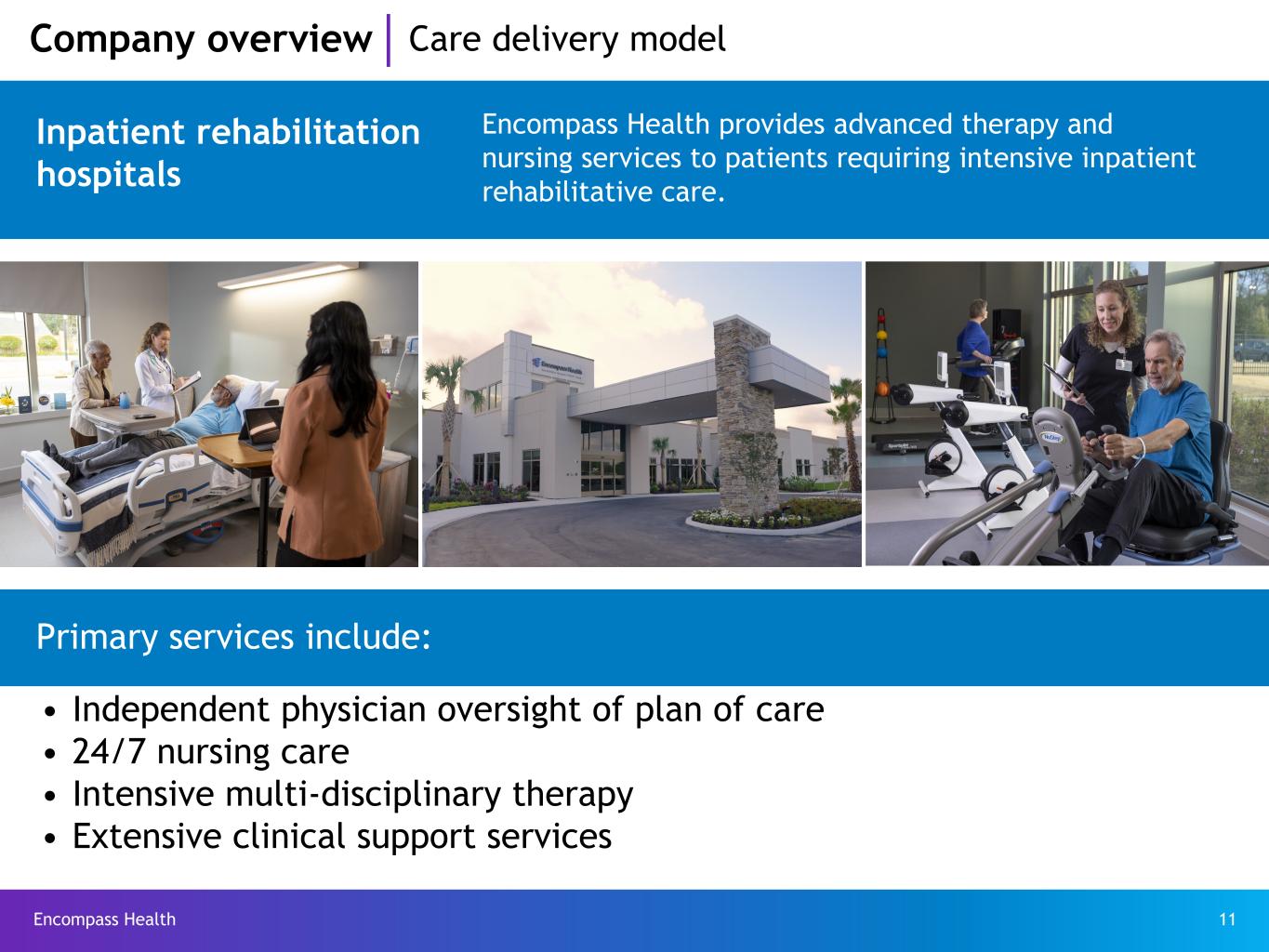 Company overview | Care delivery model

Inpatient rehabilitation hospitals

Encompass Health provides advanced therapy and nursing services to patients requiring intensive inpatient rehabilitative care.

Encompass Health

NuStep

Primary services include:

• Independent physician oversight of plan of care
• 24/7 nursing care
• Intensive multi-disciplinary therapy
• Extensive clinical support services

Encompass Health

11